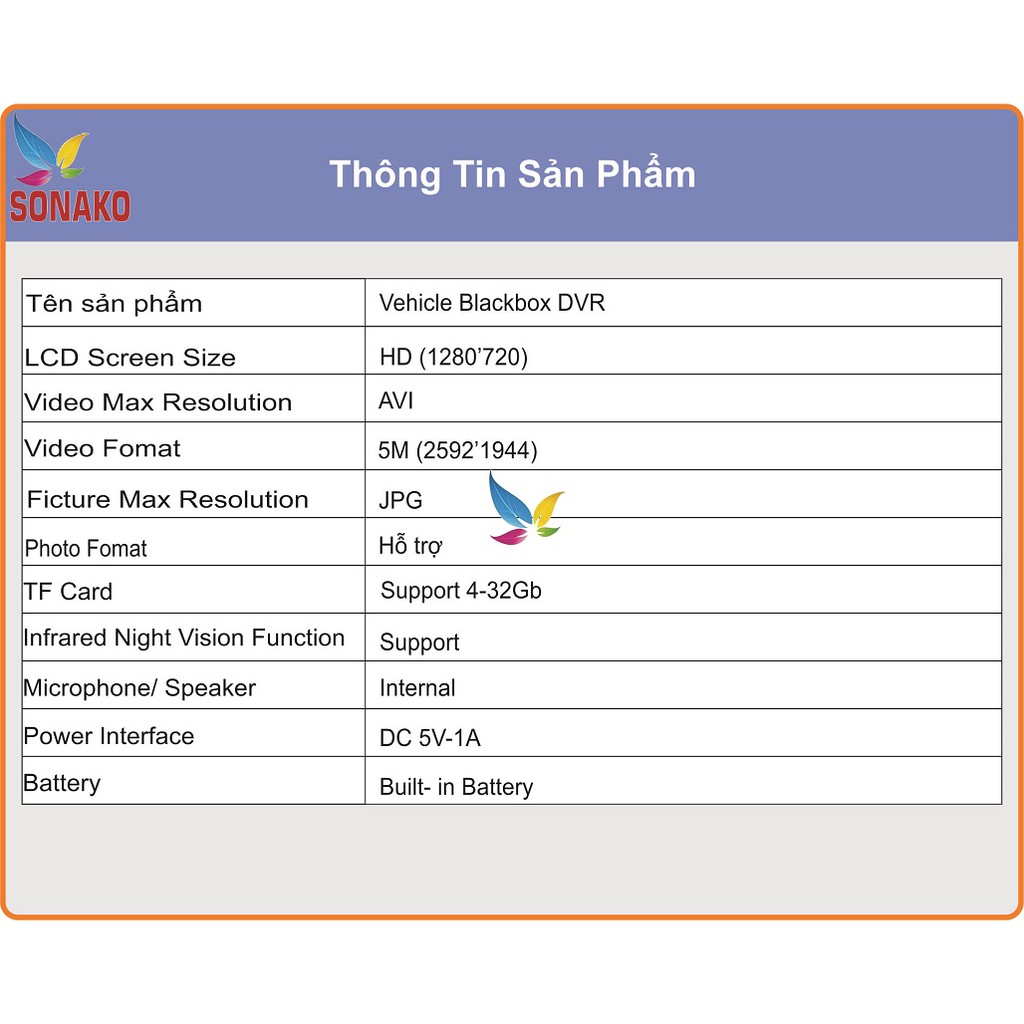 SONAKO

Thông Tin Sản Phẩm

| Tên sản phẩm | Vehicle Blackbox DVR |
|---|---|
| LCD Screen Size | HD (1280'720) |
| Video Max Resolution | AVI |
| Video Fomat | 5M (2592'1944) |
| Ficture Max Resolution | JPG |
| Photo Fomat | Hỗ trợ |
| TF Card | Support 4-32Gb |
| Infrared Night Vision Function | Support |
| Microphone/ Speaker | Internal |
| Power Interface | DC 5V-1A |
| Battery | Built- in Battery |